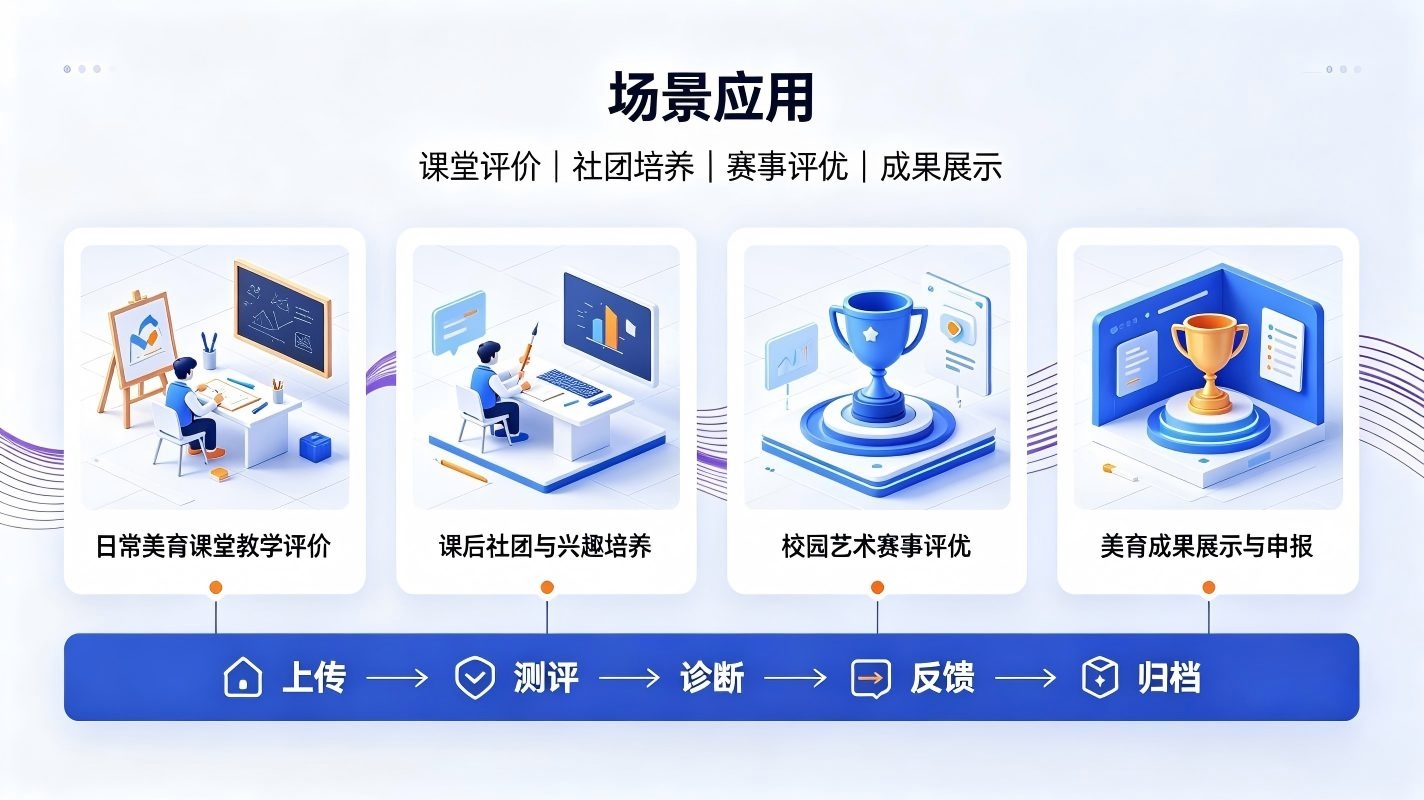 场景应用

课堂评价 | 社团培养 | 赛事评优 | 成果展示

日常美育课堂教学评价

课后社团与兴趣培养

校园艺术赛事评优

美育成果展示与申报

上传 → 测评 → 诊断 → 反馈 → 归档